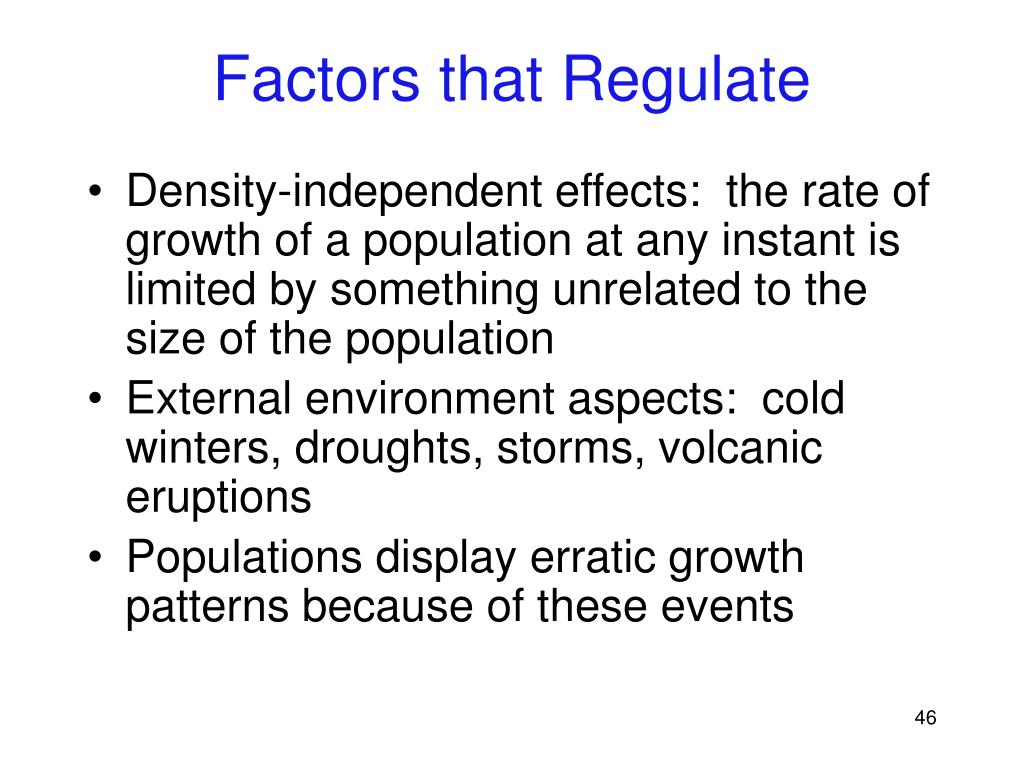 Factors that Regulate

• Density-independent effects: the rate of growth of a population at any instant is limited by something unrelated to the size of the population
• External environment aspects: cold winters, droughts, storms, volcanic eruptions
• Populations display erratic growth patterns because of these events

46